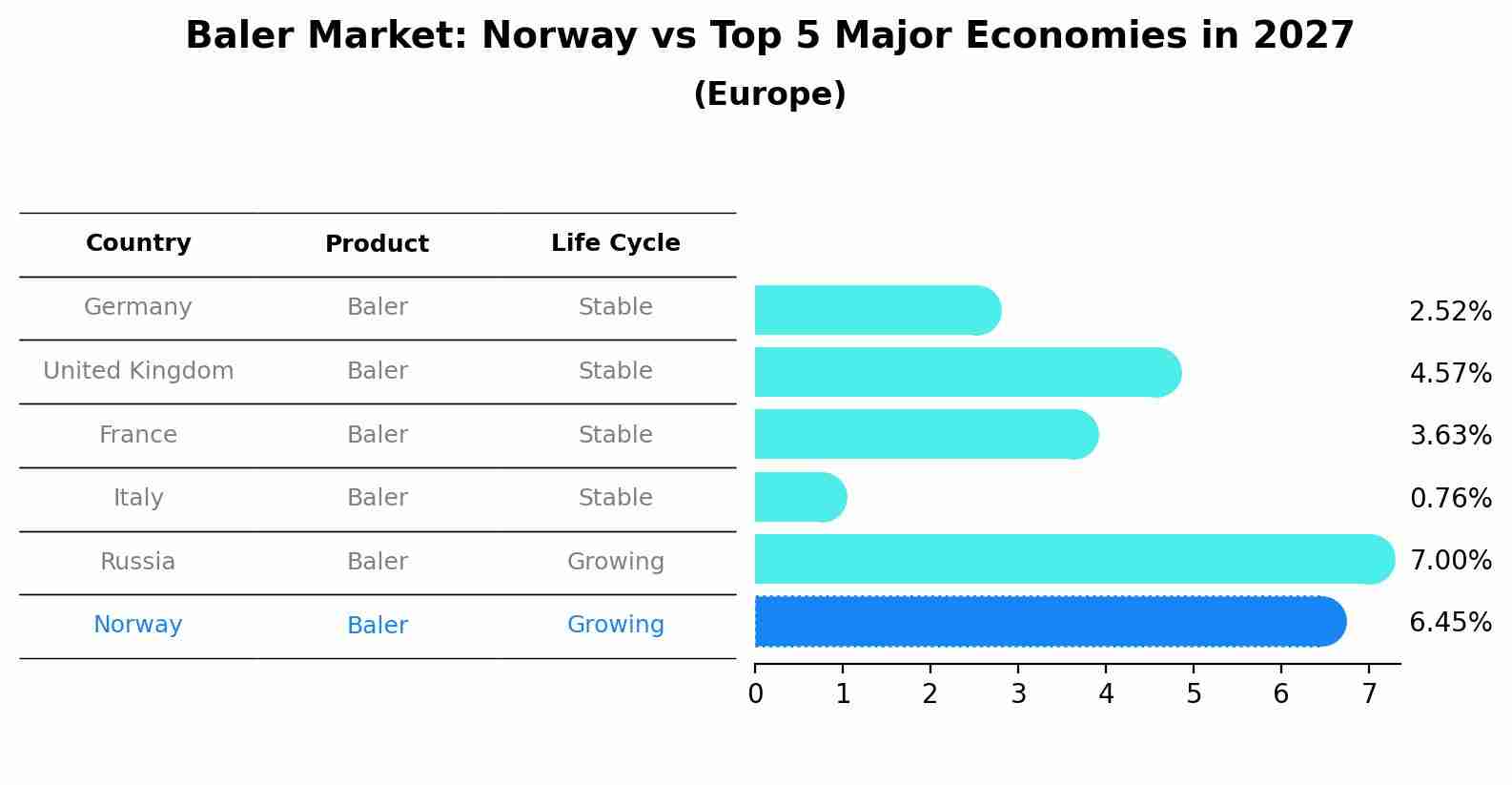 Baler Market: Norway vs Top 5 Major Economies in 2027
(Europe)

| Country | Product | Life Cycle |
|---|---|---|
| Germany | Baler | Stable |
| United Kingdom | Baler | Stable |
| France | Baler | Stable |
| Italy | Baler | Stable |
| Russia | Baler | Growing |
| Norway | Baler | Growing |

2.52%
4.57%
3.63%
0.76%
7.00%
6.45%

0 1 2 3 4 5 6 7